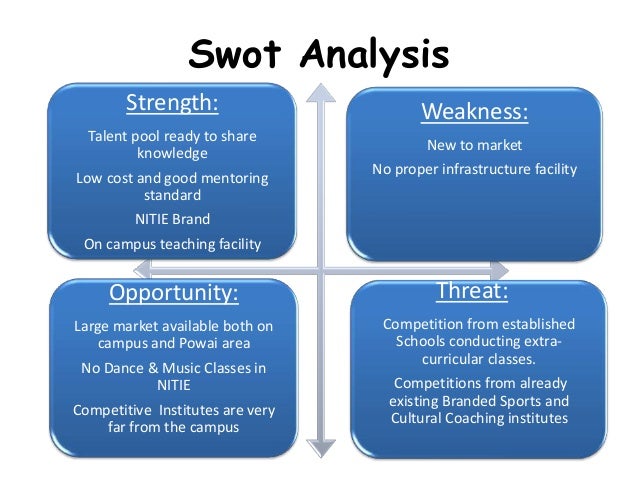 Swot Analysis

Strength:

Talent pool ready to share knowledge

Low cost and good mentoring standard

NITIE Brand

On campus teaching facility

Weakness:

New to market

No proper infrastructure facility

Opportunity:

Large market available both on campus and Powai area

No Dance & Music Classes in NITIE

Competitive Institutes are very far from the campus

Threat:

Competition from established Schools conducting extra-curricular classes.

Competitions from already existing Branded Sports and Cultural Coaching institutes